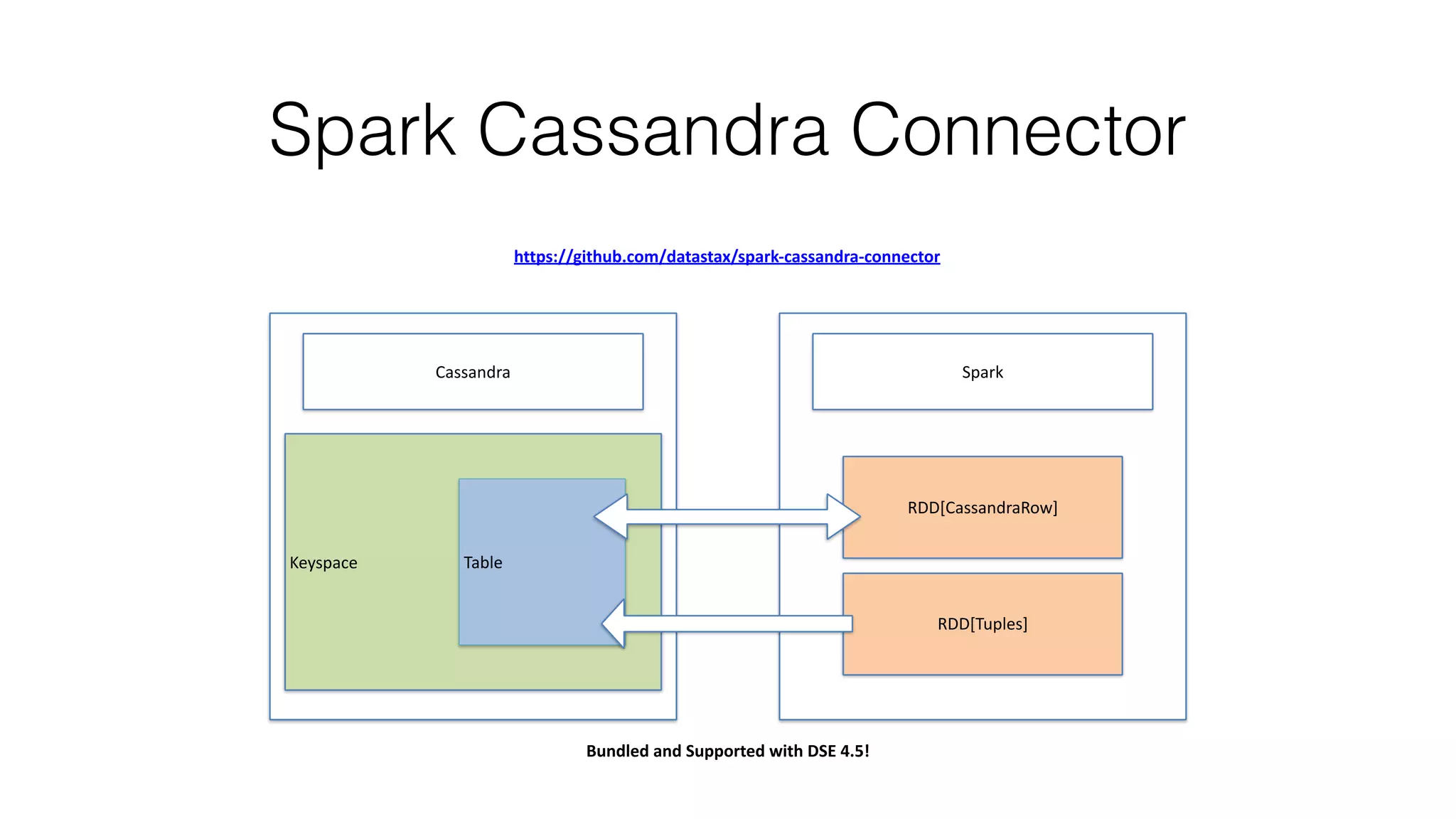 Spark Cassandra Connector

https://github.com/datastax/spark-cassandra-connector

Cassandra

Keyspace

Table

Spark

RDD[CassandraRow]

RDD[Tuples]

Bundled and Supported with DSE 4.5!